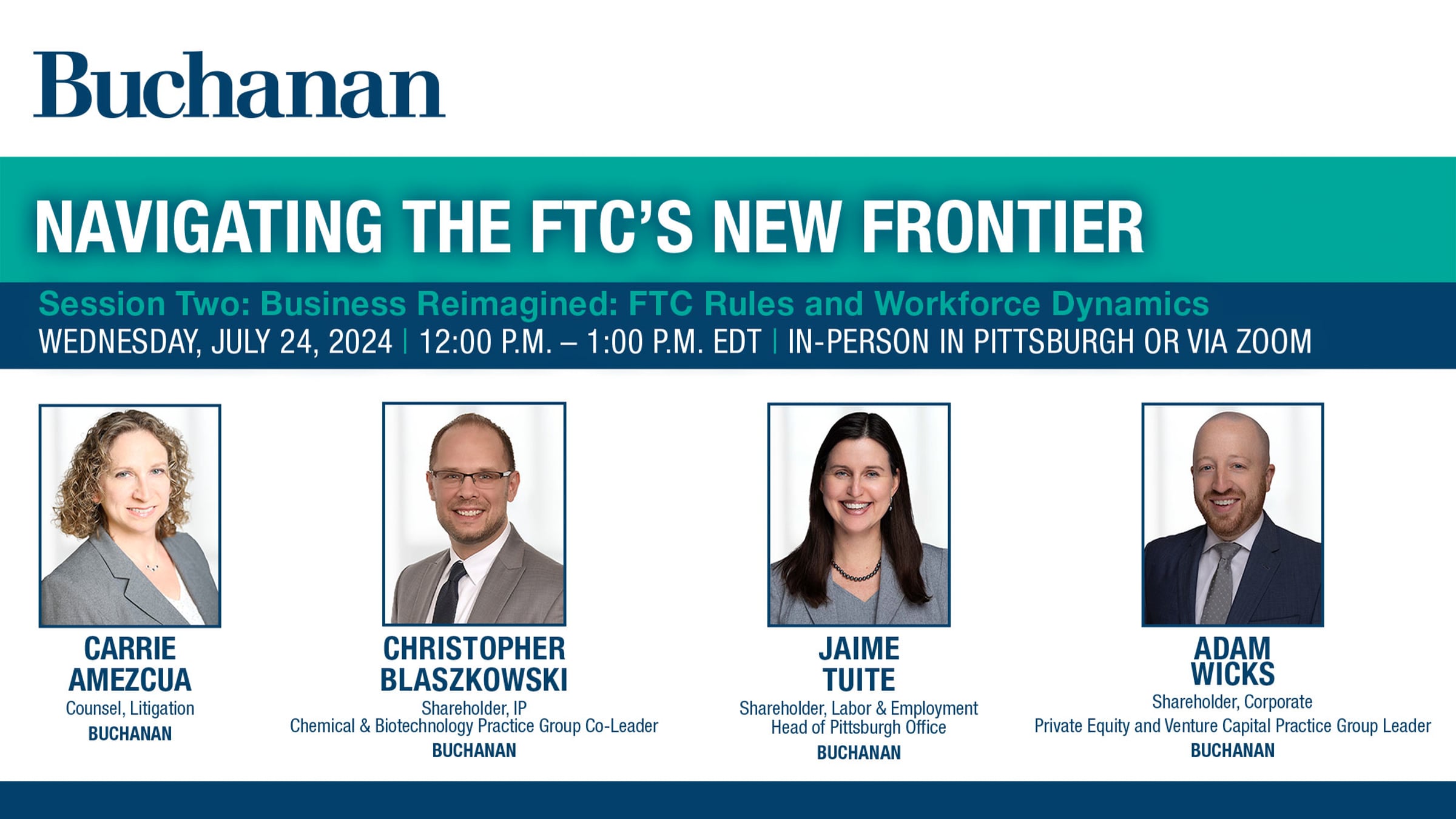 Buchanan

NAVIGATING THE FTC'S NEW FRONTIER

Session Two: Business Reimagined: FTC Rules and Workforce Dynamics
WEDNESDAY, JULY 24, 2024 | 12:00 P.M. – 1:00 P.M. EDT | IN-PERSON IN PITTSBURGH OR VIA ZOOM

CARRIE AMEZCUA
Counsel, Litigation
BUCHANAN

CHRISTOPHER BLASZKOWSKI
Shareholder, IP
Chemical & Biotechnology Practice Group Co-Leader
BUCHANAN

JAIME TUITE
Shareholder, Labor & Employment
Head of Pittsburgh Office
BUCHANAN

ADAM WICKS
Shareholder, Corporate
Private Equity and Venture Capital Practice Group Leader
BUCHANAN